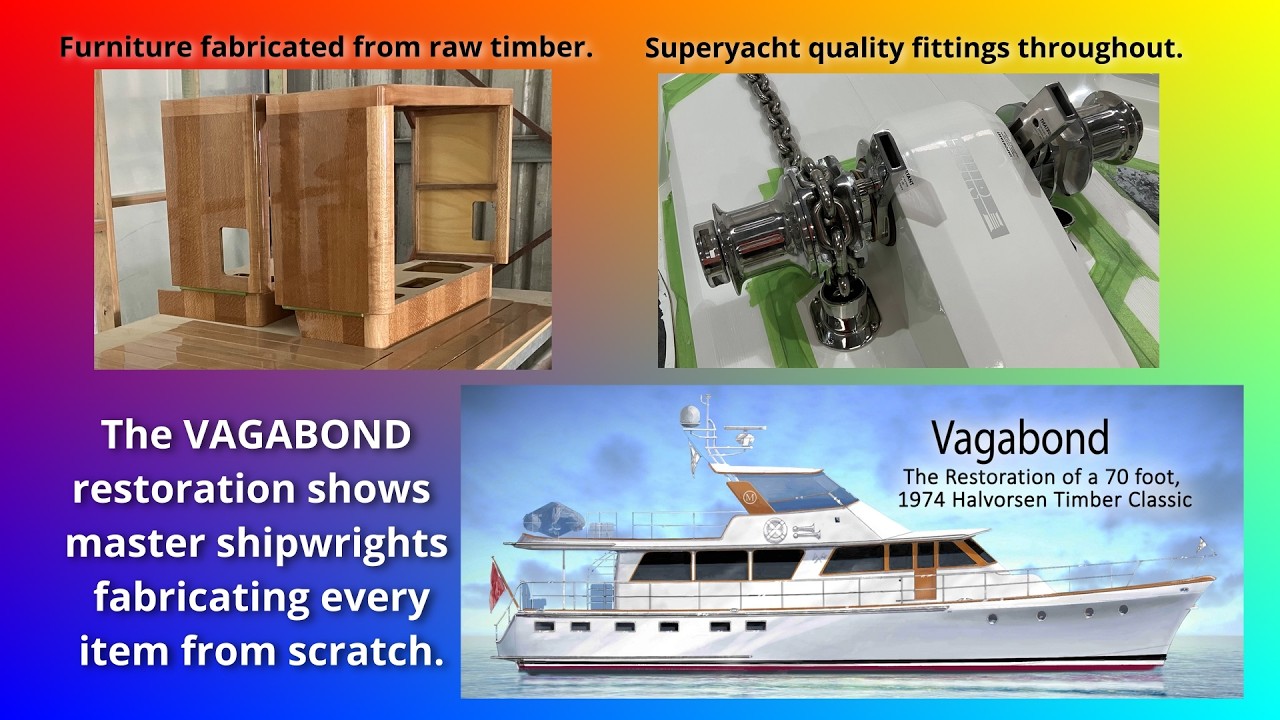 Furniture fabricated from raw timber.

Superyacht quality fittings throughout.

The VAGABOND restoration shows master shipwrights fabricating every item from scratch.

Vagabond
The Restoration of a 70 foot, 1974 Halvorsen Timber Classic